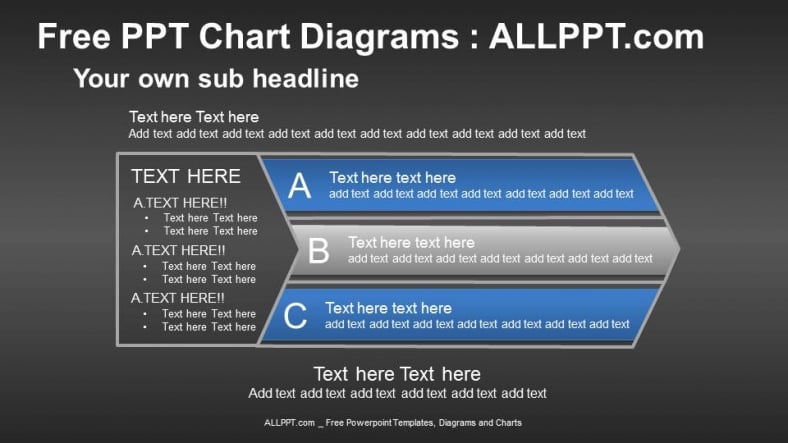 Free PPT Chart Diagrams : ALLPPT.com

Your own sub headline

Text here Text here
Add text add text add text add text add text add text add text add text add text add text

TEXT HERE

A.TEXT HERE!!
• Text here Text here
• Text here Text here

A.TEXT HERE!!
• Text here Text here
• Text here Text here

A.TEXT HERE!!
• Text here Text here
• Text here Text here

A
Text here text here
add text add text add text add text add text add text add text

B
Text here text here
add text add text add text add text add text add text add text

C
Text here text here
add text add text add text add text add text add text add text

Text here Text here
Add text add text add text add text add text add text

ALLPPT.com _ Free Powerpoint Templates, Diagrams and Charts